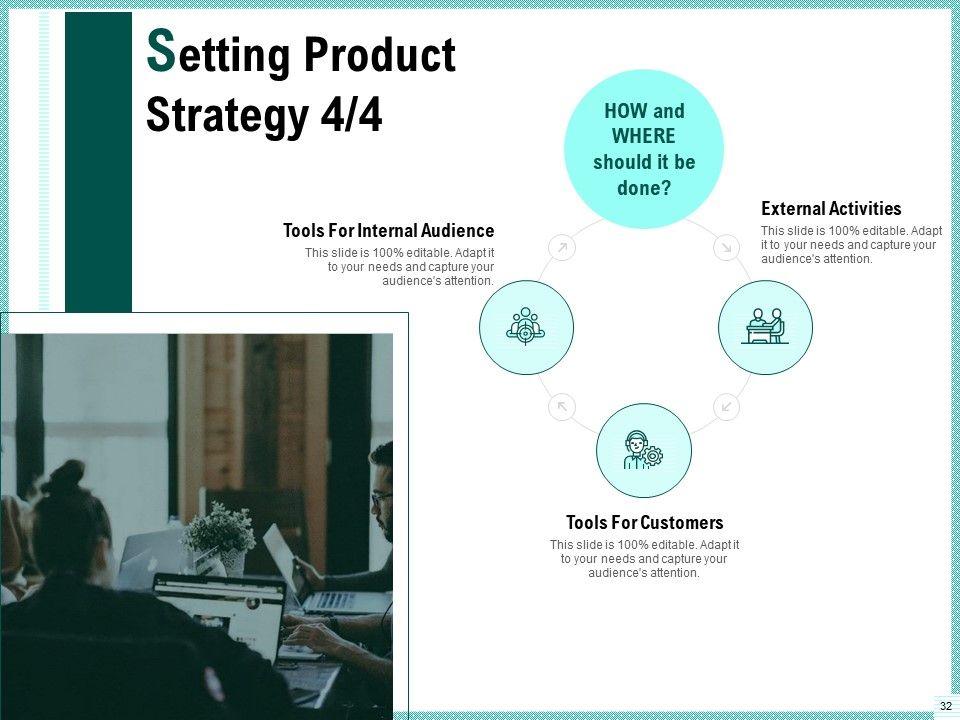 Setting Product Strategy 4/4

HOW and WHERE should it be done?

Tools For Internal Audience
This slide is 100% editable. Adapt it to your needs and capture your audience's attention.

External Activities
This slide is 100% editable. Adapt it to your needs and capture your audience's attention.

Tools For Customers
This slide is 100% editable. Adapt it to your needs and capture your audience's attention.

32